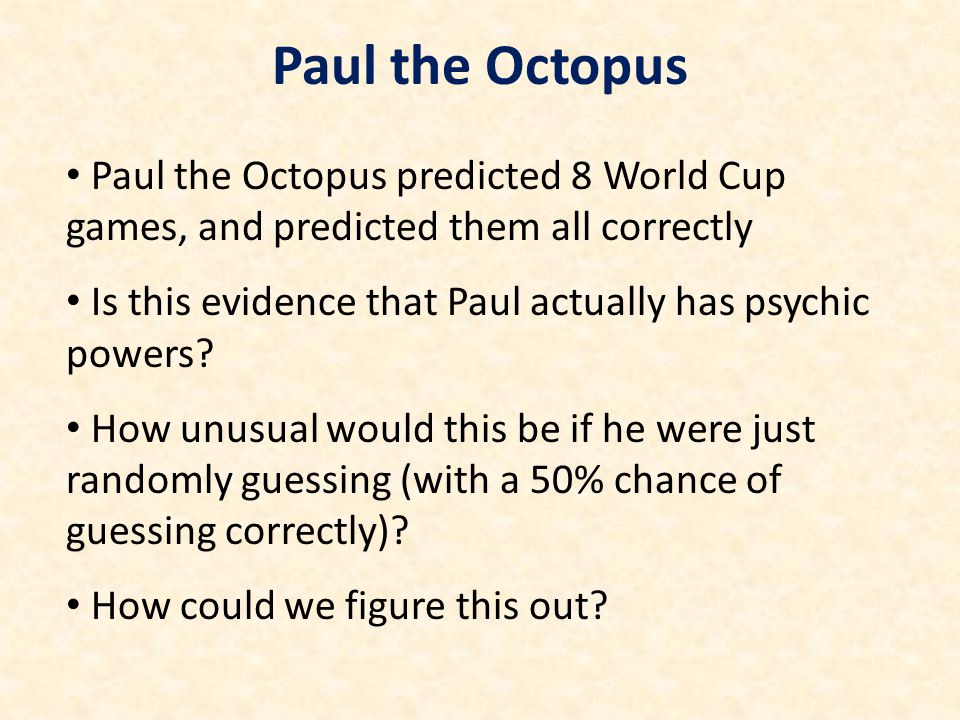 Paul the Octopus

• Paul the Octopus predicted 8 World Cup games, and predicted them all correctly

• Is this evidence that Paul actually has psychic powers?

• How unusual would this be if he were just randomly guessing (with a 50% chance of guessing correctly)?

• How could we figure this out?